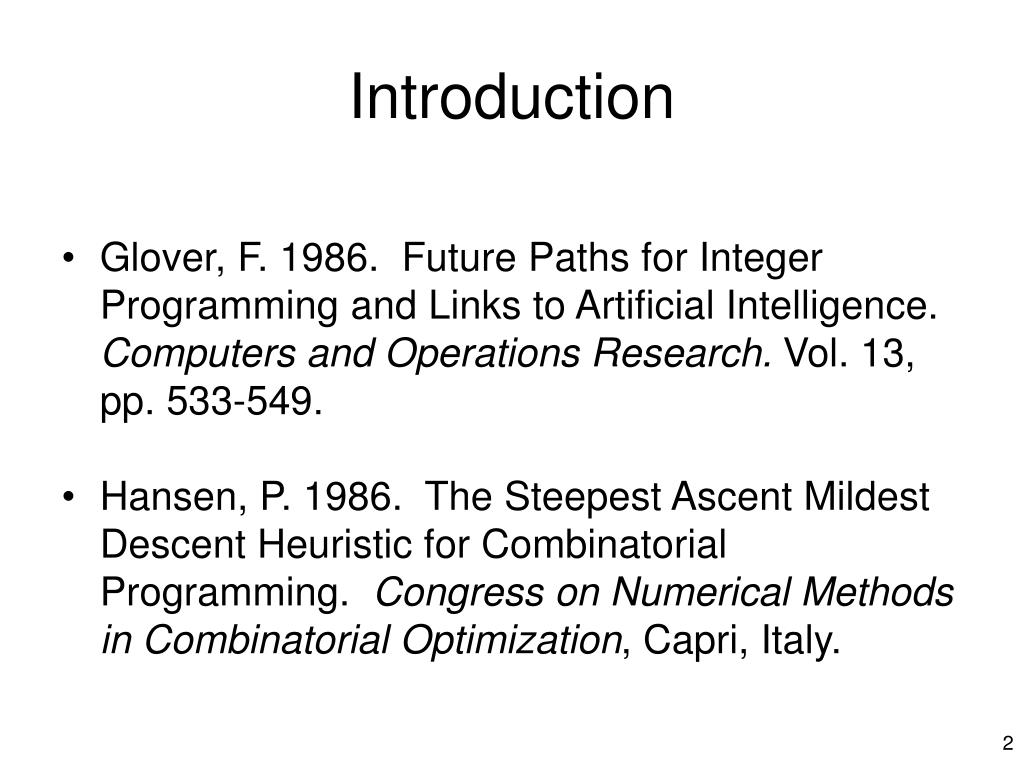 Introduction

• Glover, F. 1986. Future Paths for Integer Programming and Links to Artificial Intelligence. Computers and Operations Research. Vol. 13, pp. 533-549.

• Hansen, P. 1986. The Steepest Ascent Mildest Descent Heuristic for Combinatorial Programming. Congress on Numerical Methods in Combinatorial Optimization, Capri, Italy.

2